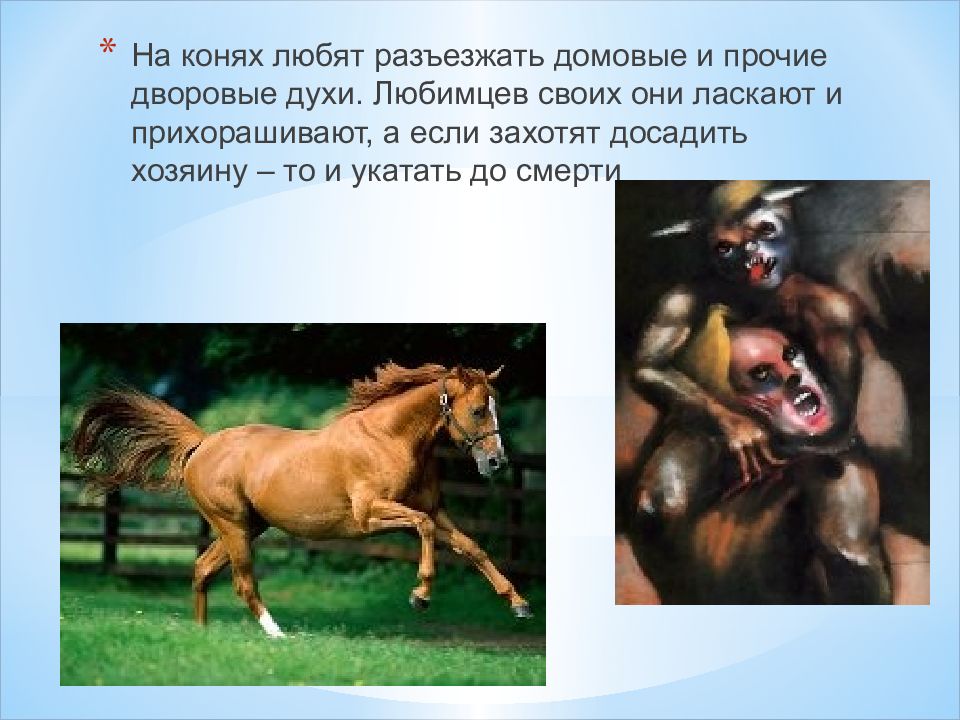 * На конях любят разъезжать домовые и прочие дворовые духи. Любимцев своих они ласкают и прихорашивают, а если захотят досадить хозяину – то и укатать до смерти